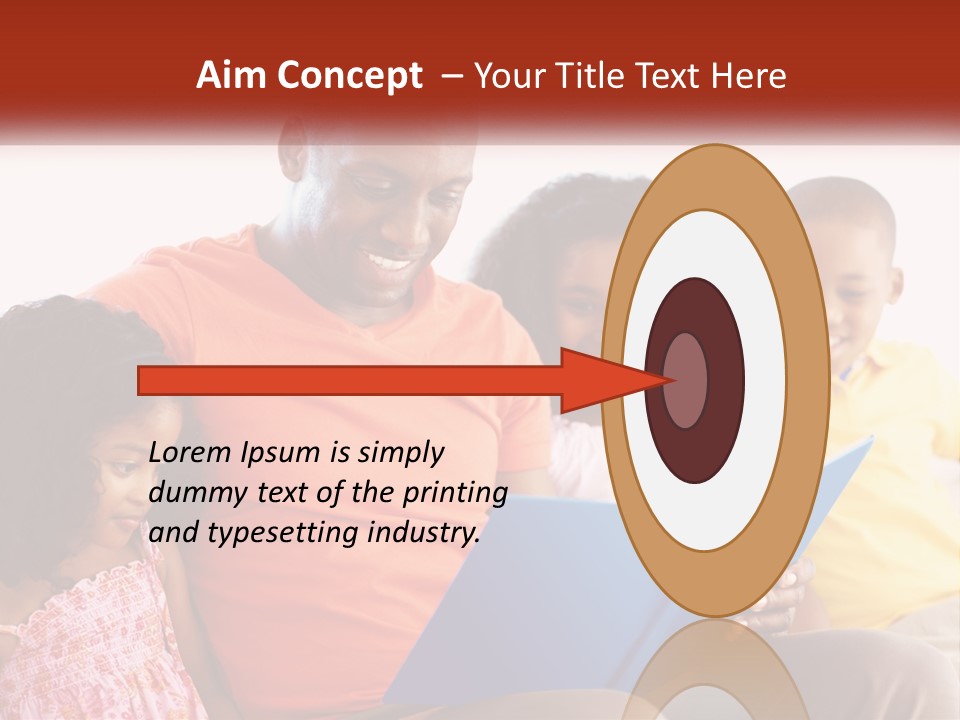 Aim Concept – Your Title Text Here

Lorem Ipsum is simply dummy text of the printing and typesetting industry.